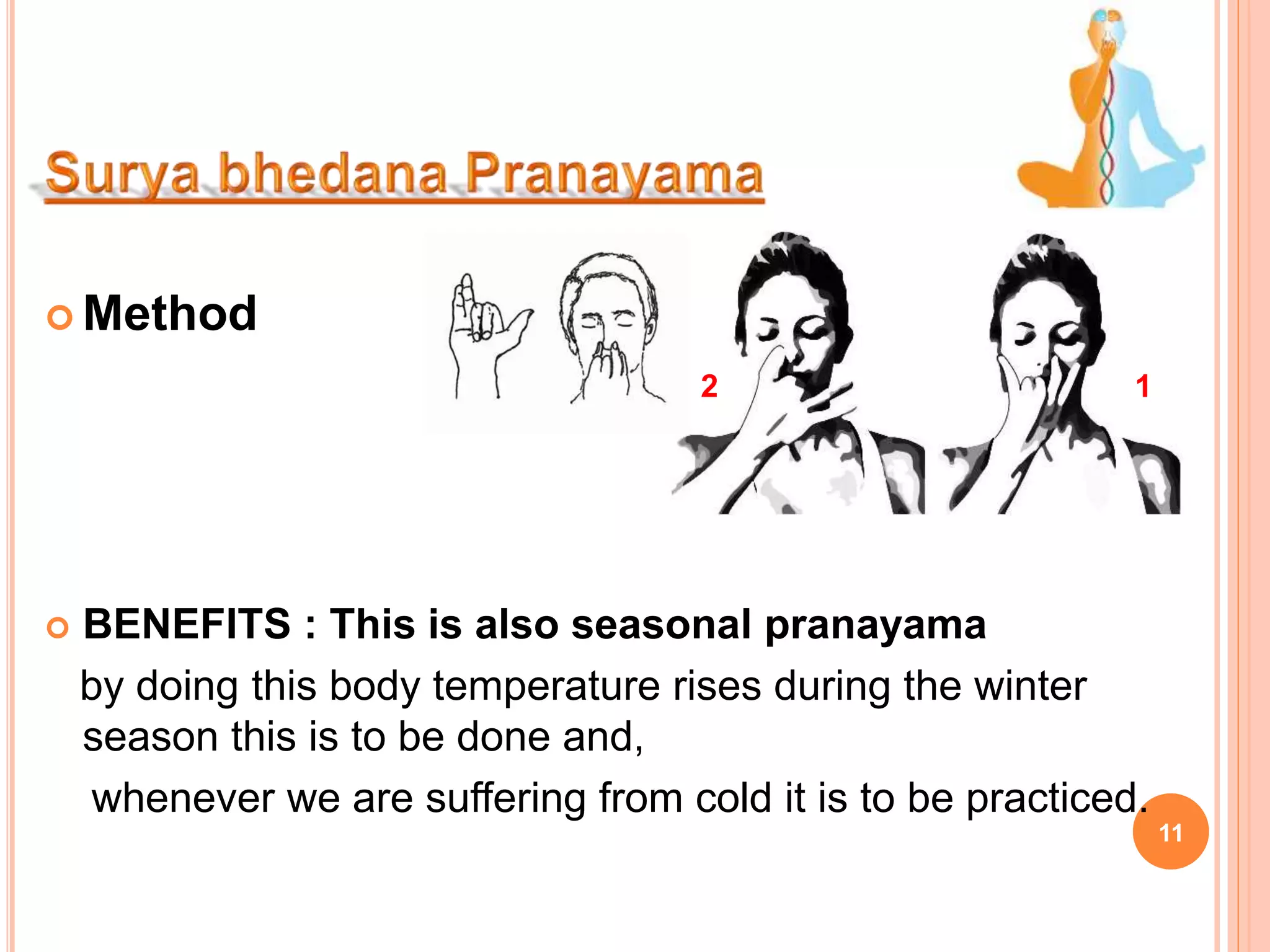 Surya bhedana Pranayama

Method

2

1

BENEFITS : This is also seasonal pranayama

by doing this body temperature rises during the winter season this is to be done and,

whenever we are suffering from cold it is to be practiced.

11